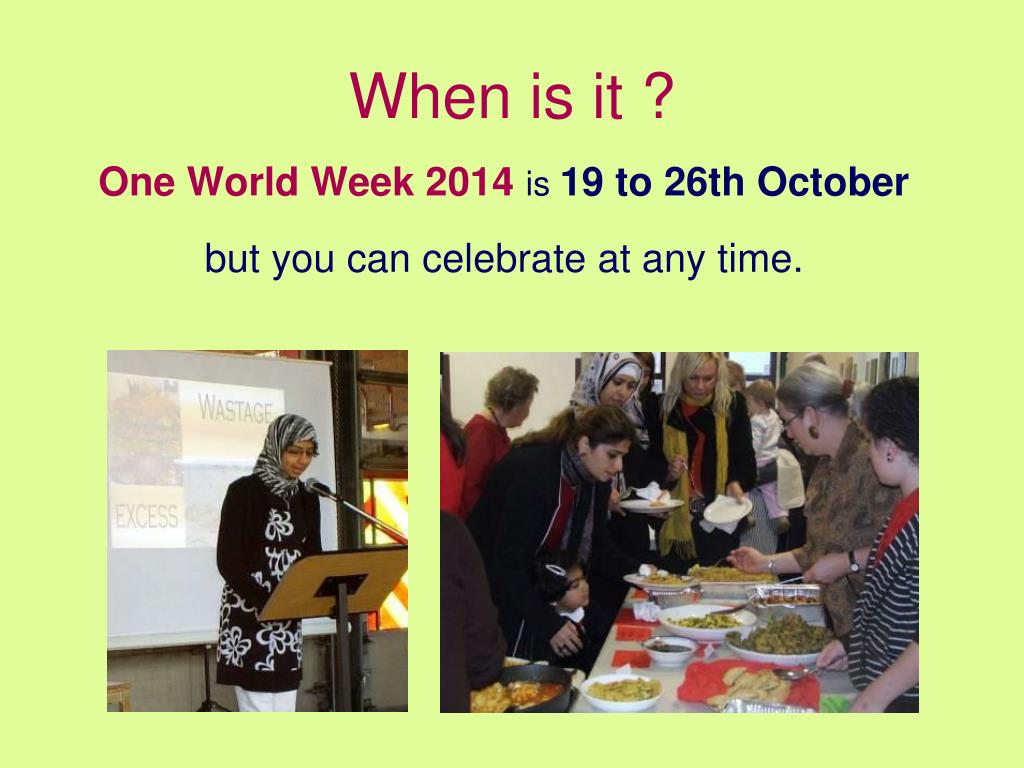 When is it ?

One World Week 2014 is 19 to 26th October

but you can celebrate at any time.

WASTAGE

EXCESS